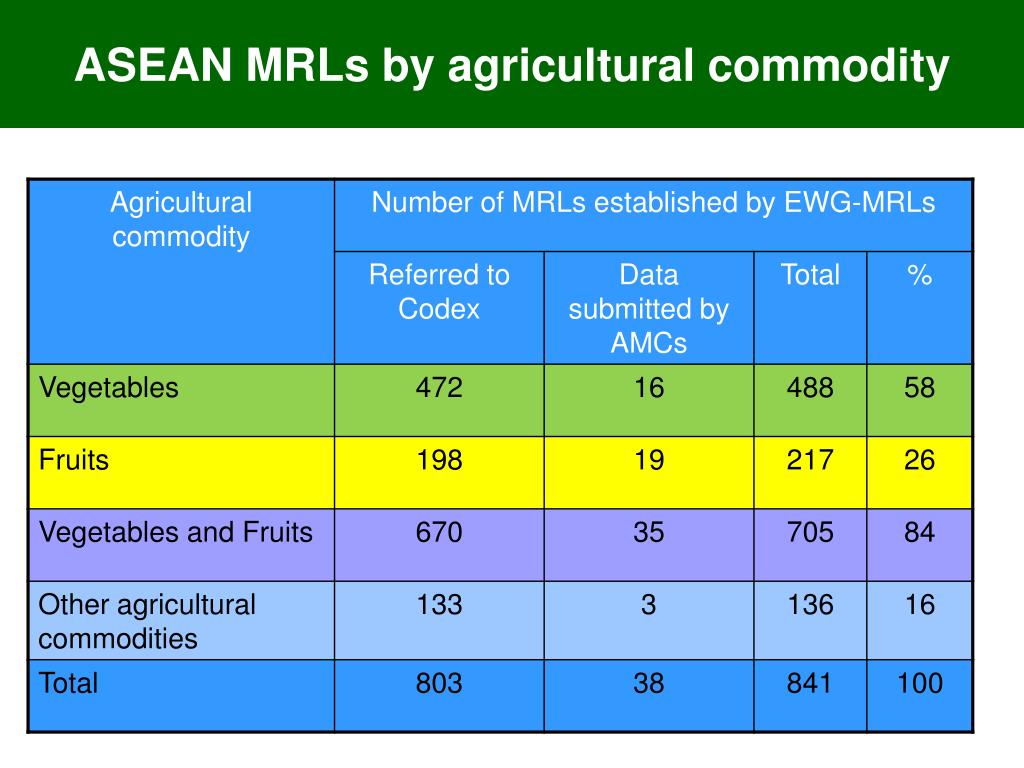 ASEAN MRLs by agricultural commodity

| Agricultural commodity | Number of MRLs established by EWG-MRLs | | | |
|---|---|---|---|---|
| | Referred to Codex | Data submitted by AMCs | Total | % |
| Vegetables | 472 | 16 | 488 | 58 |
| Fruits | 198 | 19 | 217 | 26 |
| Vegetables and Fruits | 670 | 35 | 705 | 84 |
| Other agricultural commodities | 133 | 3 | 136 | 16 |
| Total | 803 | 38 | 841 | 100 |